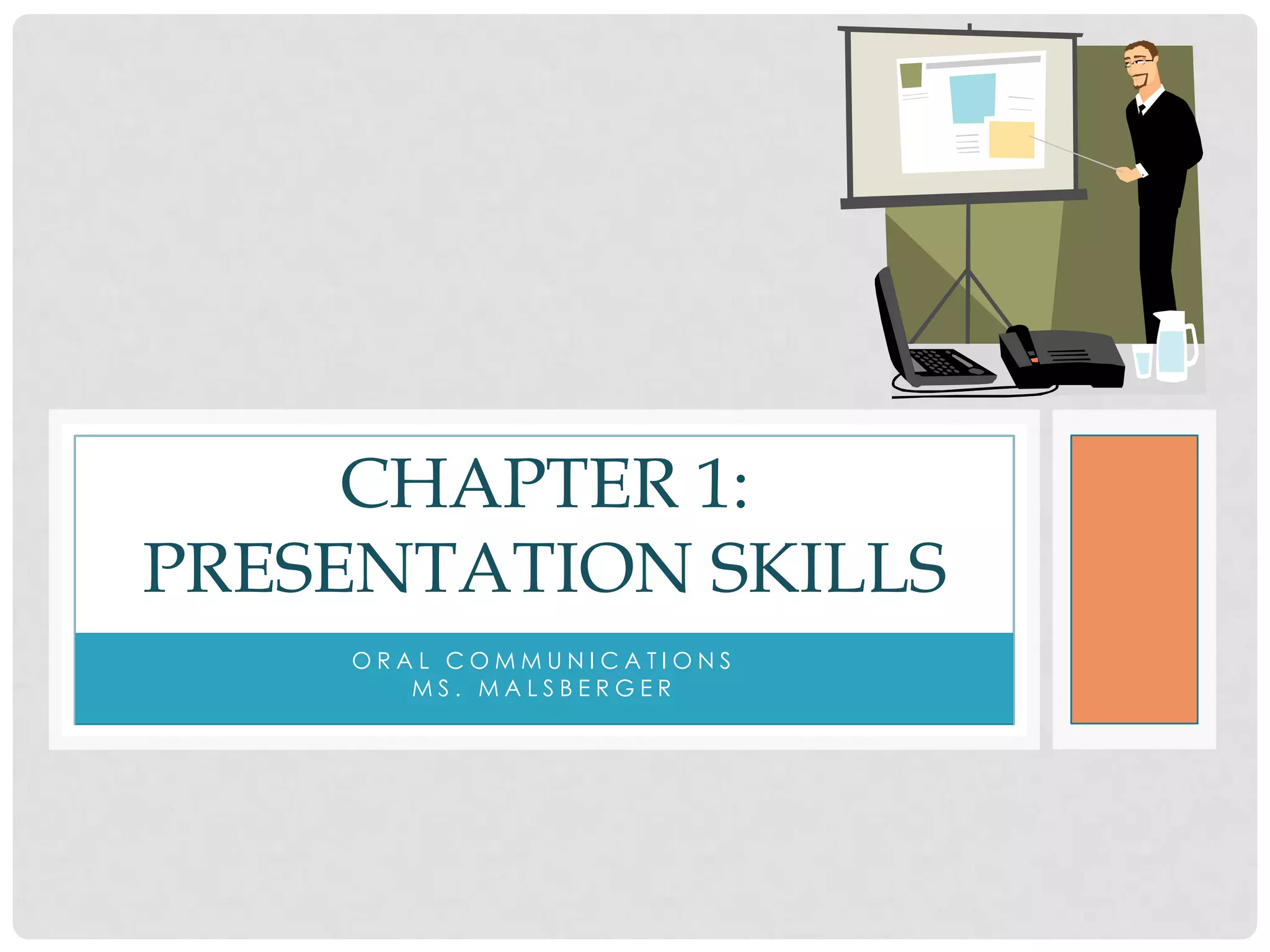 CHAPTER 1: PRESENTATION SKILLS

ORAL COMMUNICATIONS
MS. MALSBERGER